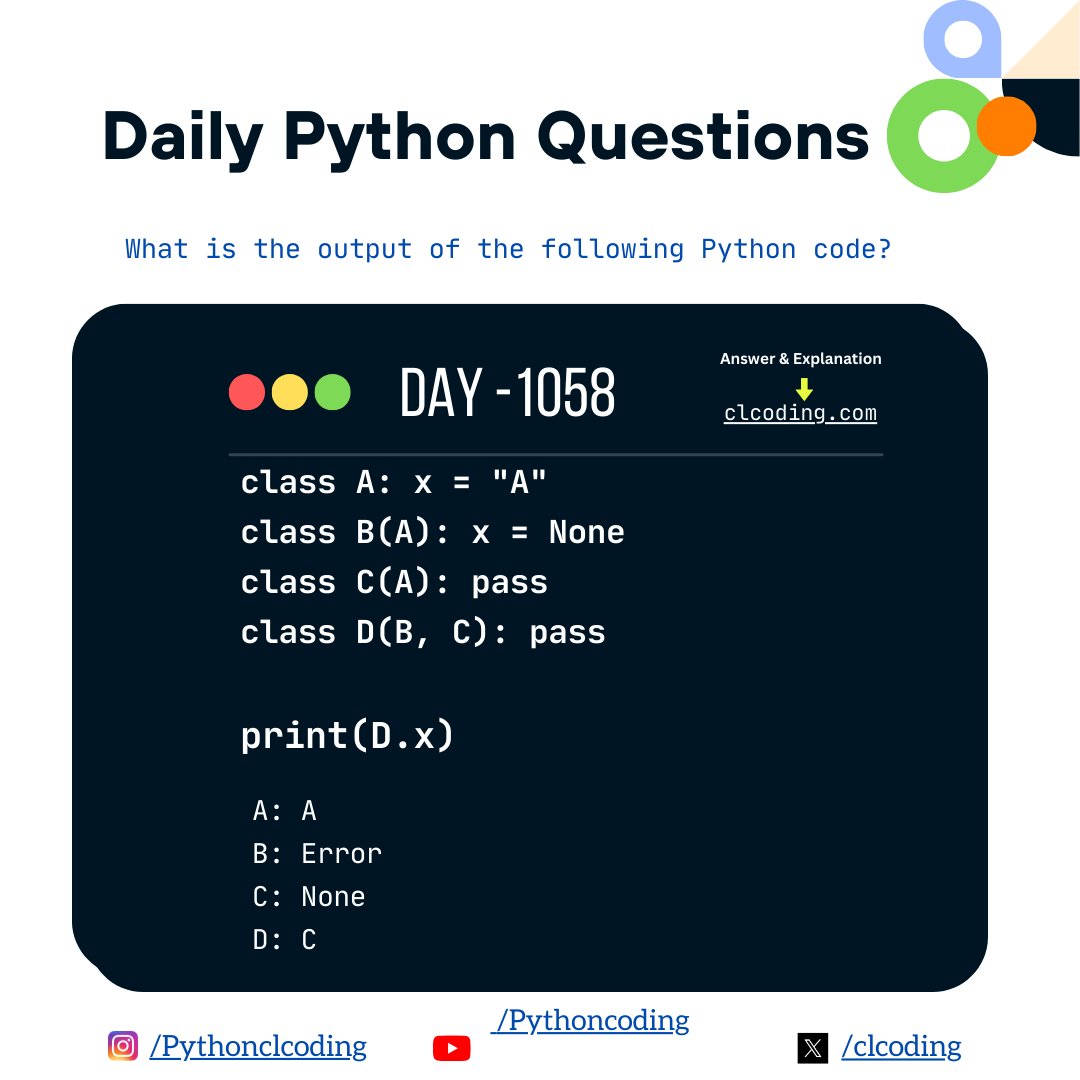 Daily Python Questions

What is the output of the following Python code?

DAY - 1058

Answer & Explanation
clcoding.com

class A: x = "A"
class B(A): x = None
class C(A): pass
class D(B, C): pass

print(D.x)

A: A
B: Error
C: None
D: C

/Pythonclcoding
/Pythoncoding
/clcoding